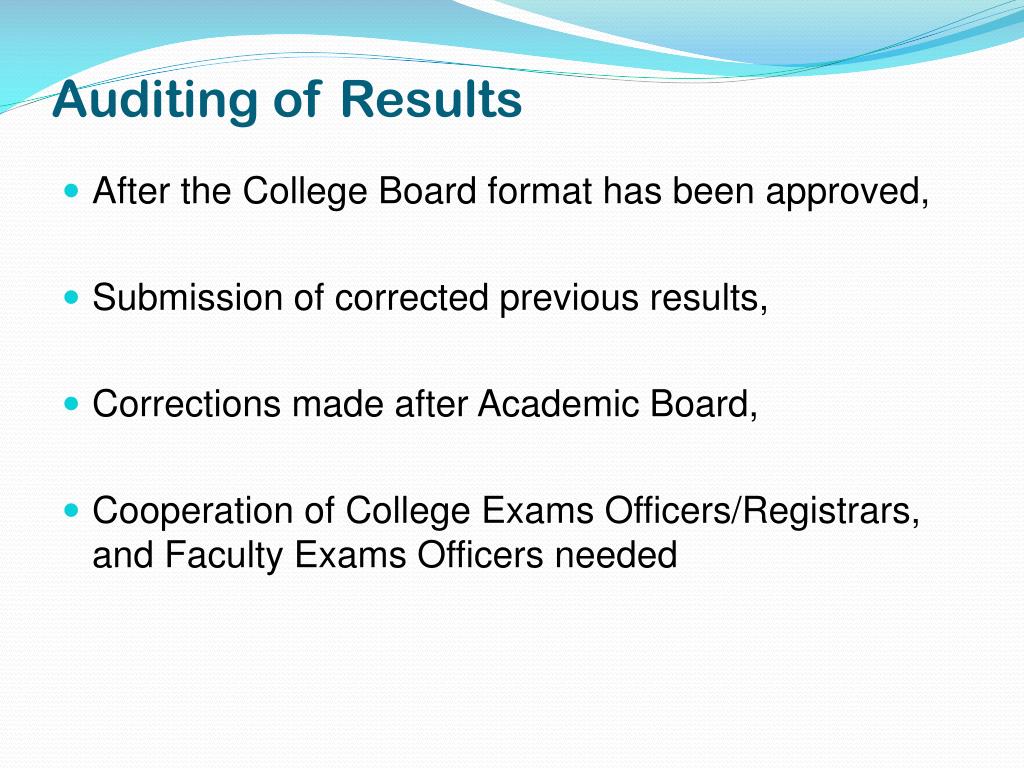 Auditing of Results

- After the College Board format has been approved,

- Submission of corrected previous results,

- Corrections made after Academic Board,

- Cooperation of College Exams Officers/Registrars, and Faculty Exams Officers needed